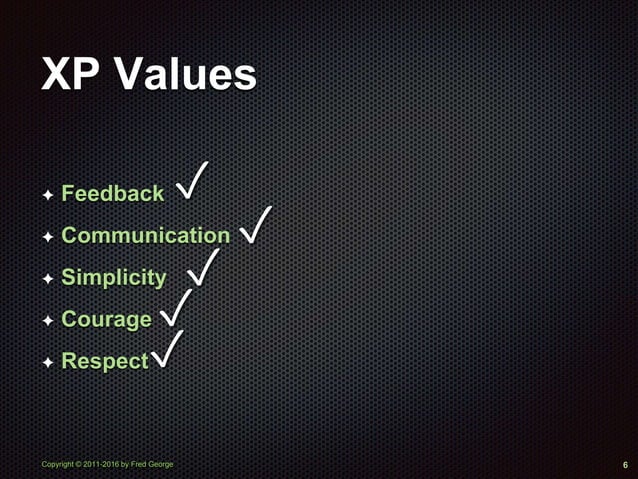 XP Values

✦ Feedback ✓
✦ Communication ✓
✦ Simplicity ✓
✦ Courage ✓
✦ Respect ✓

Copyright © 2011-2016 by Fred George

6